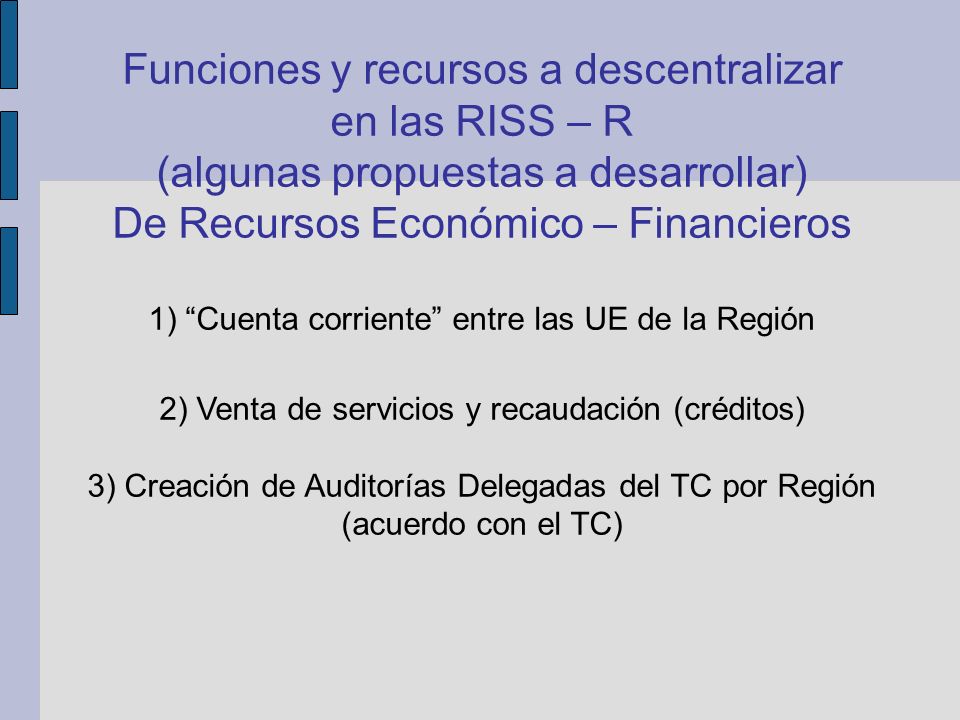 Funciones y recursos a descentralizar en las RISS – R (algunas propuestas a desarrollar) De Recursos Económico – Financieros

1) “Cuenta corriente” entre las UE de la Región

2) Venta de servicios y recaudación (créditos)

3) Creación de Auditorías Delegadas del TC por Región (acuerdo con el TC)